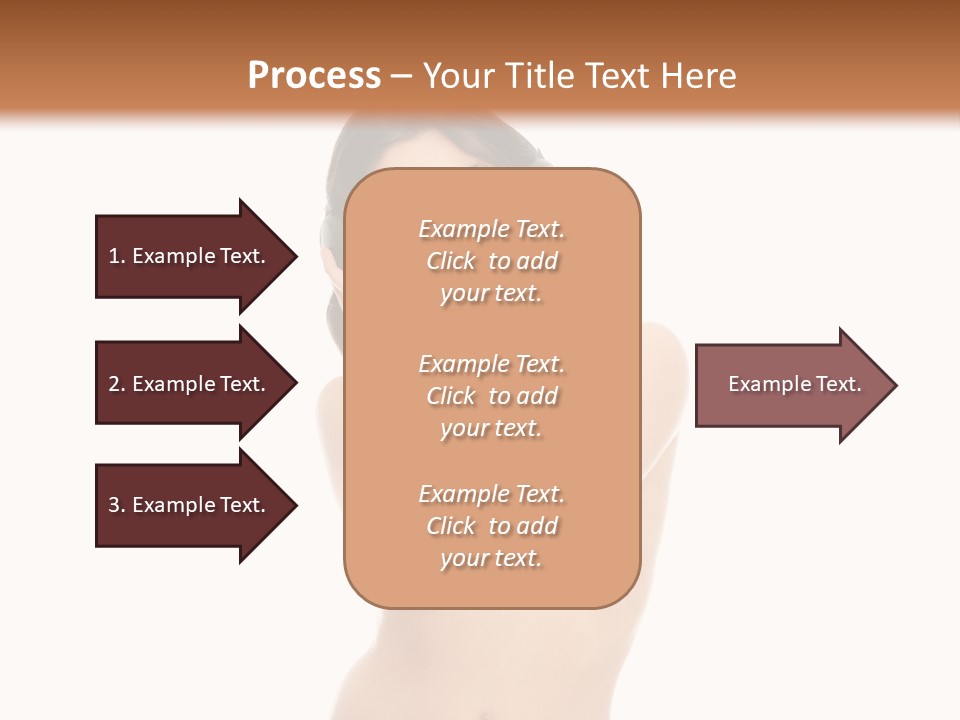 Process – Your Title Text Here

1. Example Text.

2. Example Text.

3. Example Text.

Example Text. Click to add your text.

Example Text. Click to add your text.

Example Text. Click to add your text.

Example Text.